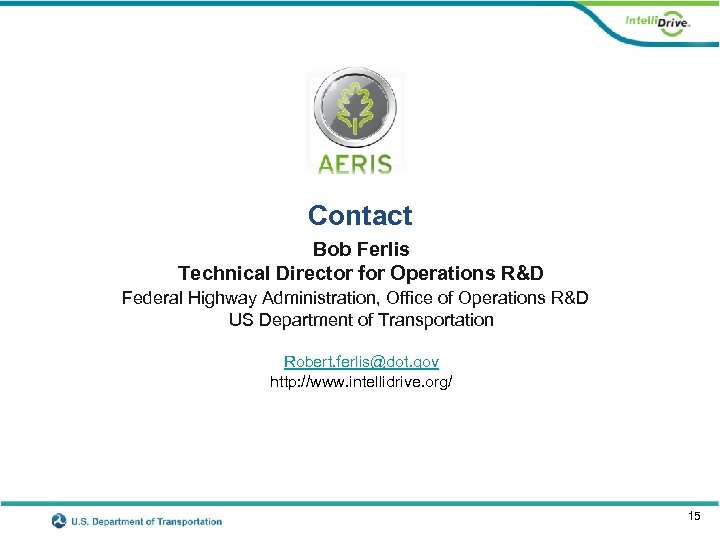 IntelliDrive

AERIS

Contact

Bob Ferlis
Technical Director for Operations R&D
Federal Highway Administration, Office of Operations R&D
US Department of Transportation

Robert.ferlis@dot.gov
http://www.intellidrive.org/

U.S. Department of Transportation

15